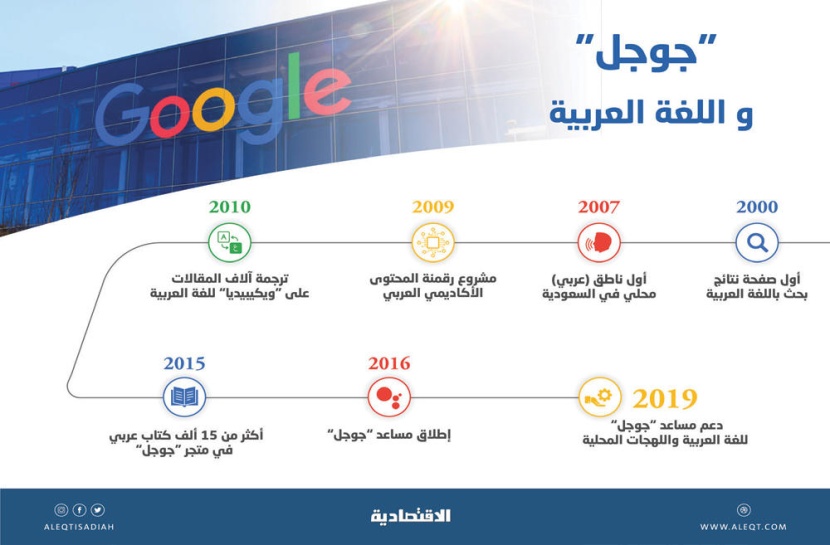 Google

"جوجل"
و اللغة العربية

2000
أول صفحة نتائج بحث باللغة العربية

2007
أول ناطق (عربي) محلي في السعودية

2009
مشروع رقمنة المحتوى الأكاديمي العربي

2010
ترجمة آلاف المقالات على "ويكيبيديا" للغة العربية

2015
أكثر من 15 ألف كتاب عربي في متجر "جوجل"

2016
إطلاق مساعد "جوجل"

2019
دعم مساعد "جوجل" للغة العربية واللهجات المحلية

ALEQTISADIAH
الاقتصادية
WWW.ALEQT.COM